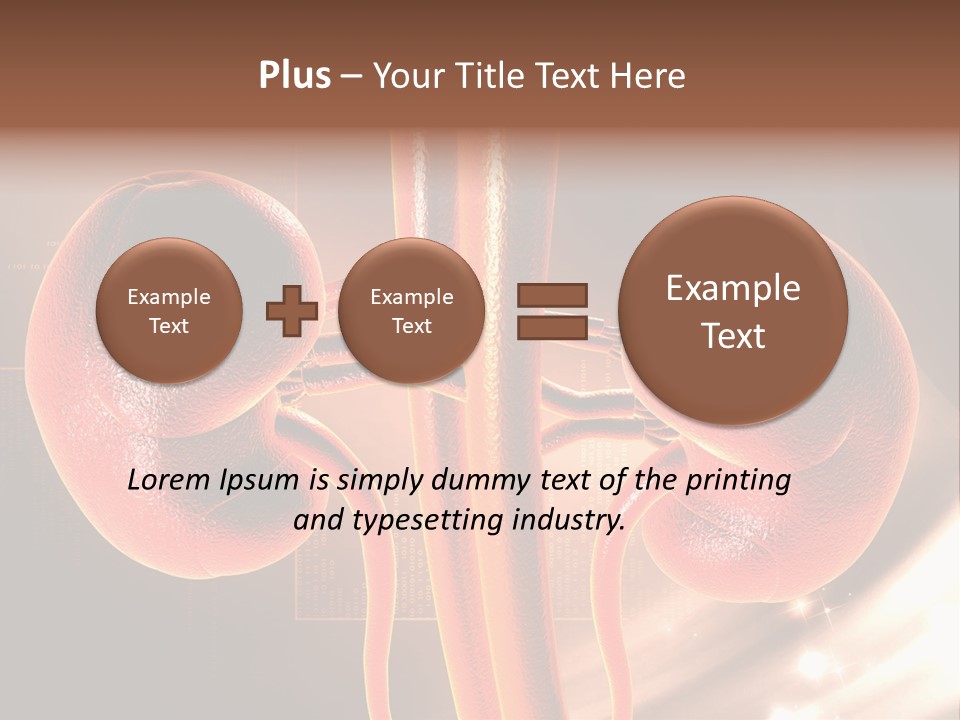 Plus – Your Title Text Here

Example Text

Example Text

Example Text

Lorem Ipsum is simply dummy text of the printing and typesetting industry.